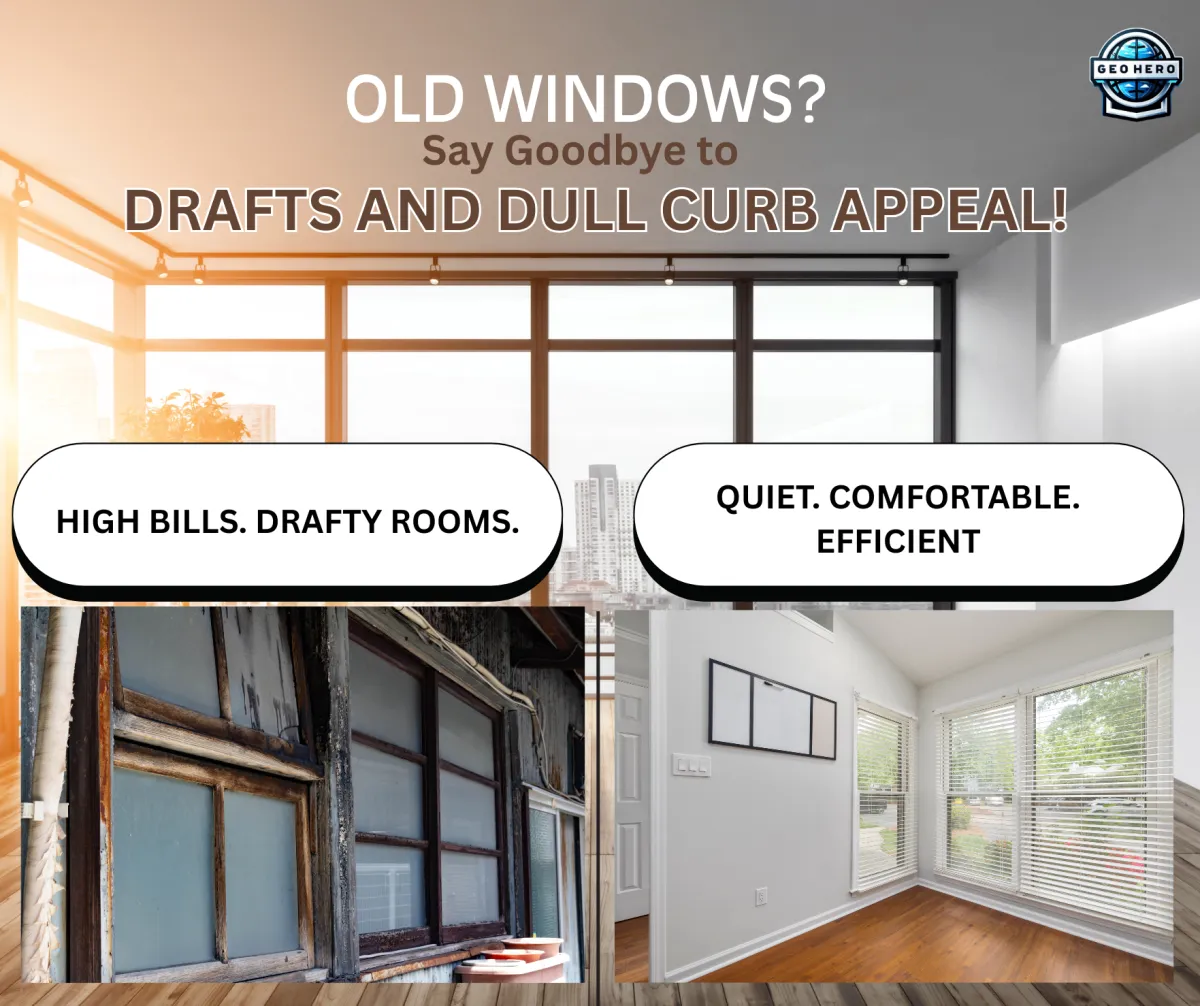 GEO HERO

OLD WINDOWS?
Say Goodbye to
DRAFTS AND DULL CURB APPEAL!

HIGH BILLS. DRAFTY ROOMS.

QUIET. COMFORTABLE. EFFICIENT